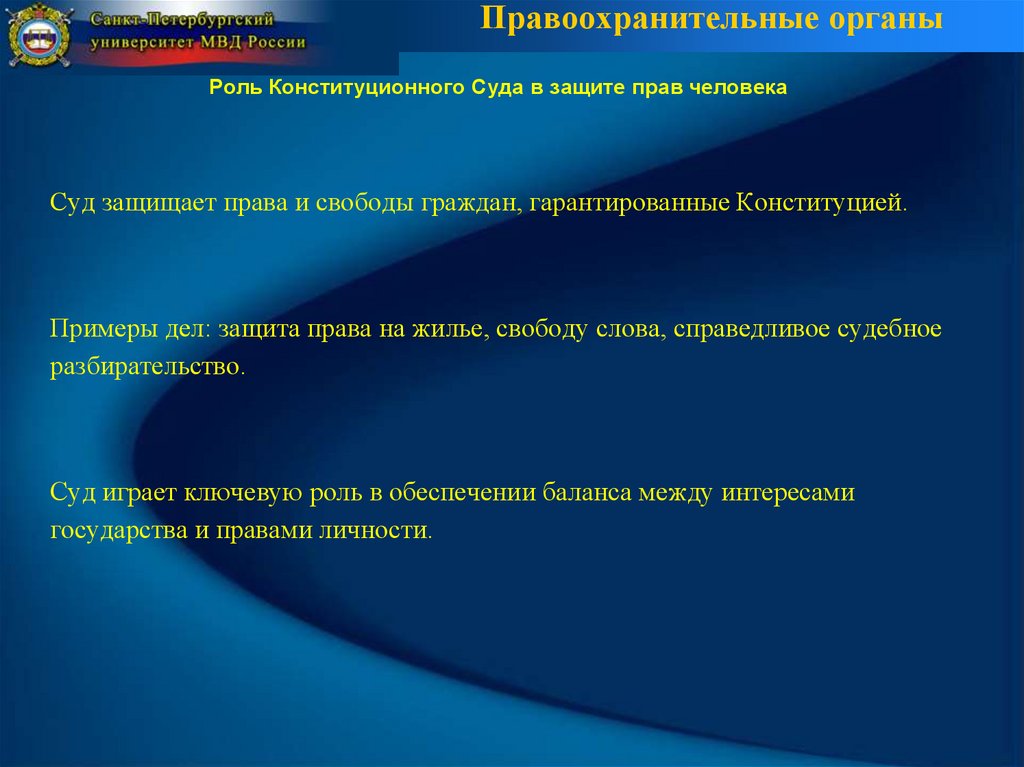 Санкт-Петербургский университет МВД России

Правоохранительные органы

Роль Конституционного Суда в защите прав человека

Суд защищает права и свободы граждан, гарантированные Конституцией.

Примеры дел: защита права на жилье, свободу слова, справедливое судебное разбирательство.

Суд играет ключевую роль в обеспечении баланса между интересами государства и правами личности.